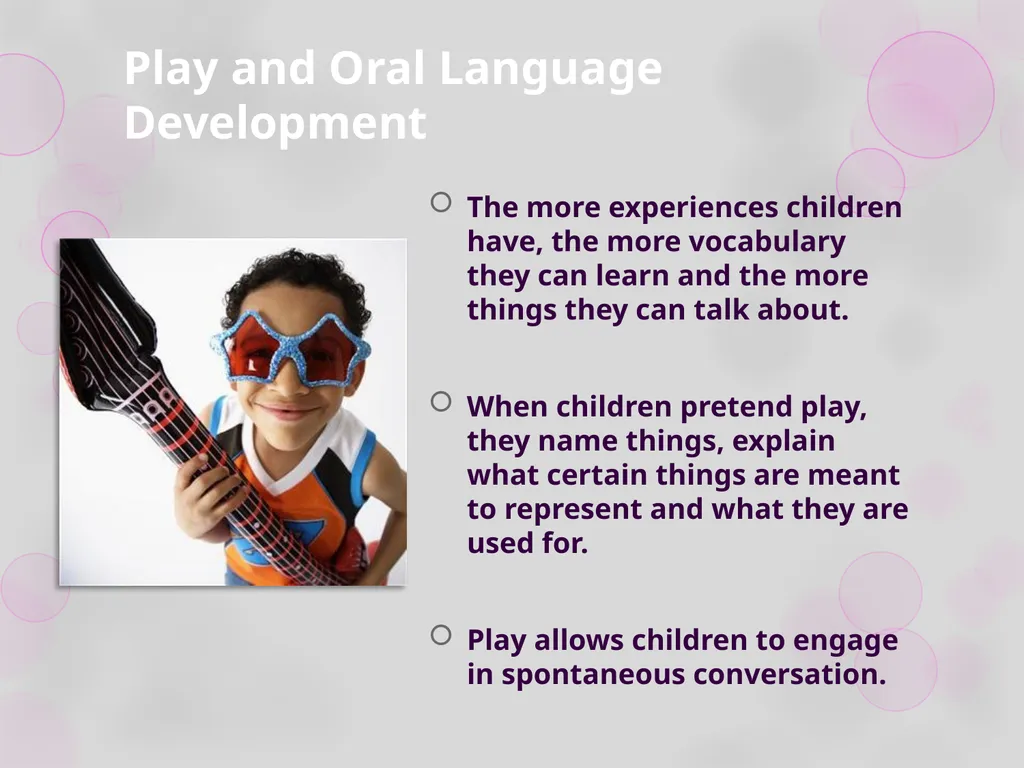 Play and Oral Language Development

The more experiences children have, the more vocabulary they can learn and the more things they can talk about.

When children pretend play, they name things, explain what certain things are meant to represent and what they are used for.

Play allows children to engage in spontaneous conversation.